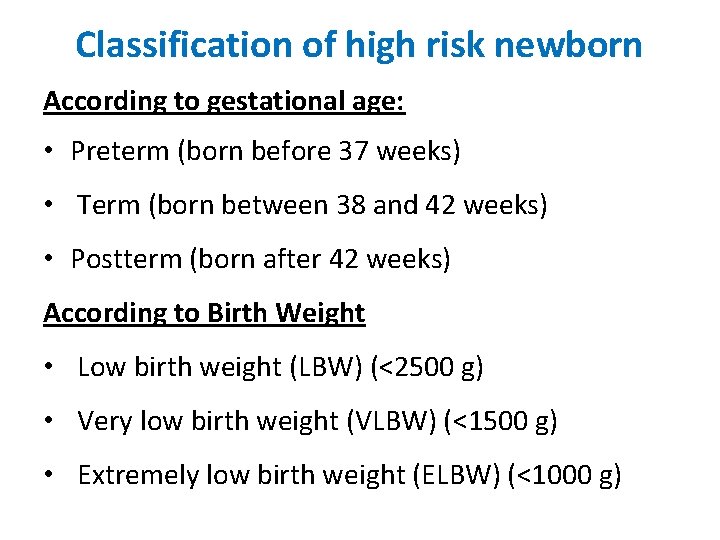 Classification of high risk newborn

According to gestational age:

• Preterm (born before 37 weeks)

• Term (born between 38 and 42 weeks)

• Postterm (born after 42 weeks)

According to Birth Weight

• Low birth weight (LBW) (<2500 g)

• Very low birth weight (VLBW) (<1500 g)

• Extremely low birth weight (ELBW) (<1000 g)